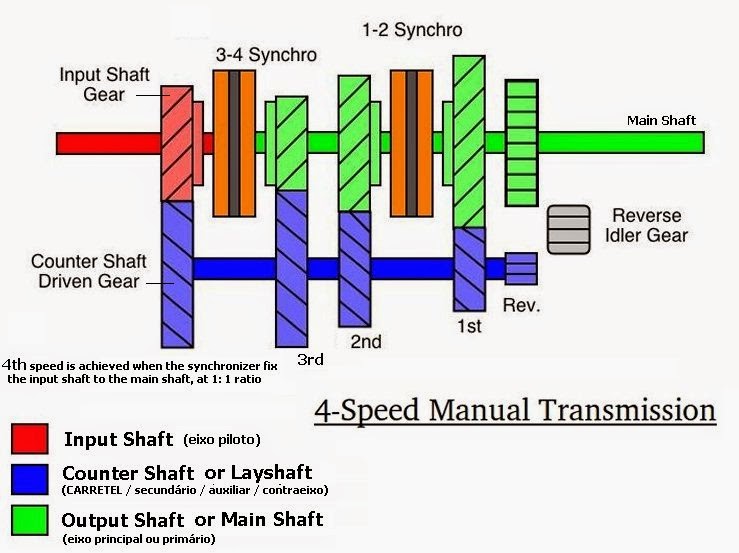 1-2 Synchro

3-4 Synchro

Input Shaft Gear

Main Shaft

Reverse Idler Gear

Counter Shaft Driven Gear

Rev.

1st

2nd

3rd

4th speed is achieved when the synchronizer fix the input shaft to the main shaft, at 1: 1 ratio

4-Speed Manual Transmission

Input Shaft (eixo piloto)

Counter Shaft or Layshaft
(CARRETEL / secundário / auxiliar / contraeixo)

Output Shaft or Main Shaft
(eixo principal ou primário)